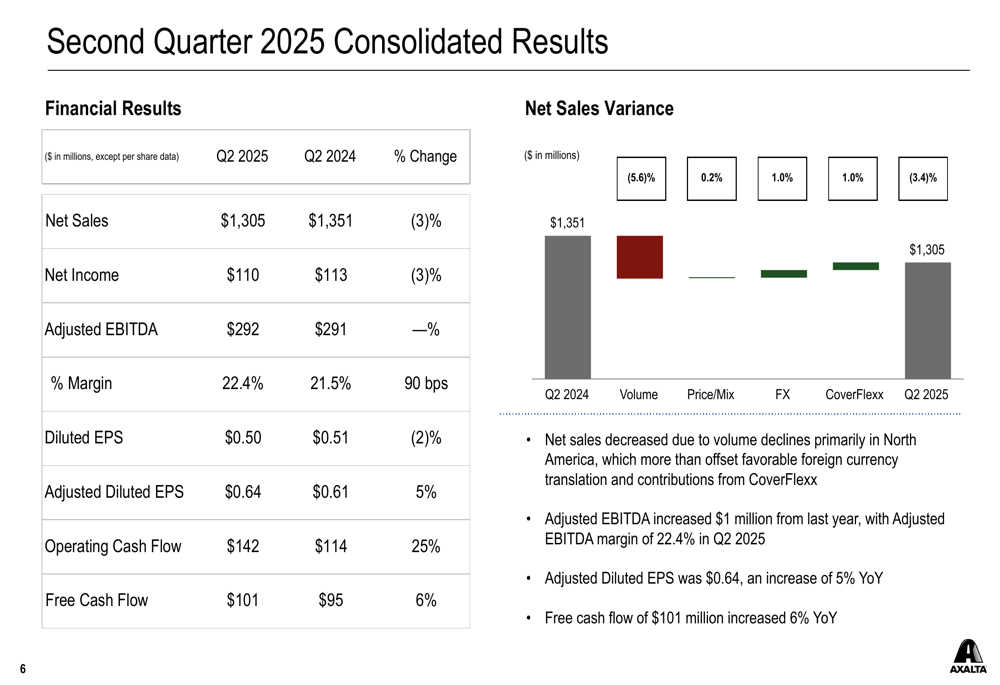 Second Quarter 2025 Consolidated Results

Financial Results

| ($ in millions, except per share data) | Q2 2025 | Q2 2024 | % Change |
|---|---|---|---|
| Net Sales | $1,305 | $1,351 | (3)% |
| Net Income | $110 | $113 | (3)% |
| Adjusted EBITDA | $292 | $291 | —% |
| % Margin | 22.4% | 21.5% | 90 bps |
| Diluted EPS | $0.50 | $0.51 | (2)% |
| Adjusted Diluted EPS | $0.64 | $0.61 | 5% |
| Operating Cash Flow | $142 | $114 | 25% |
| Free Cash Flow | $101 | $95 | 6% |

Net Sales Variance

($ in millions)

(5.6)%
0.2%
1.0%
1.0%
(3.4)%

$1,351
$1,305

Q2 2024
Volume
Price/Mix
FX
CoverFlexx
Q2 2025

• Net sales decreased due to volume declines primarily in North America, which more than offset favorable foreign currency translation and contributions from CoverFlexx

• Adjusted EBITDA increased $1 million from last year, with Adjusted EBITDA margin of 22.4% in Q2 2025

• Adjusted Diluted EPS was $0.64, an increase of 5% YoY

• Free cash flow of $101 million increased 6% YoY

6

AXALTA